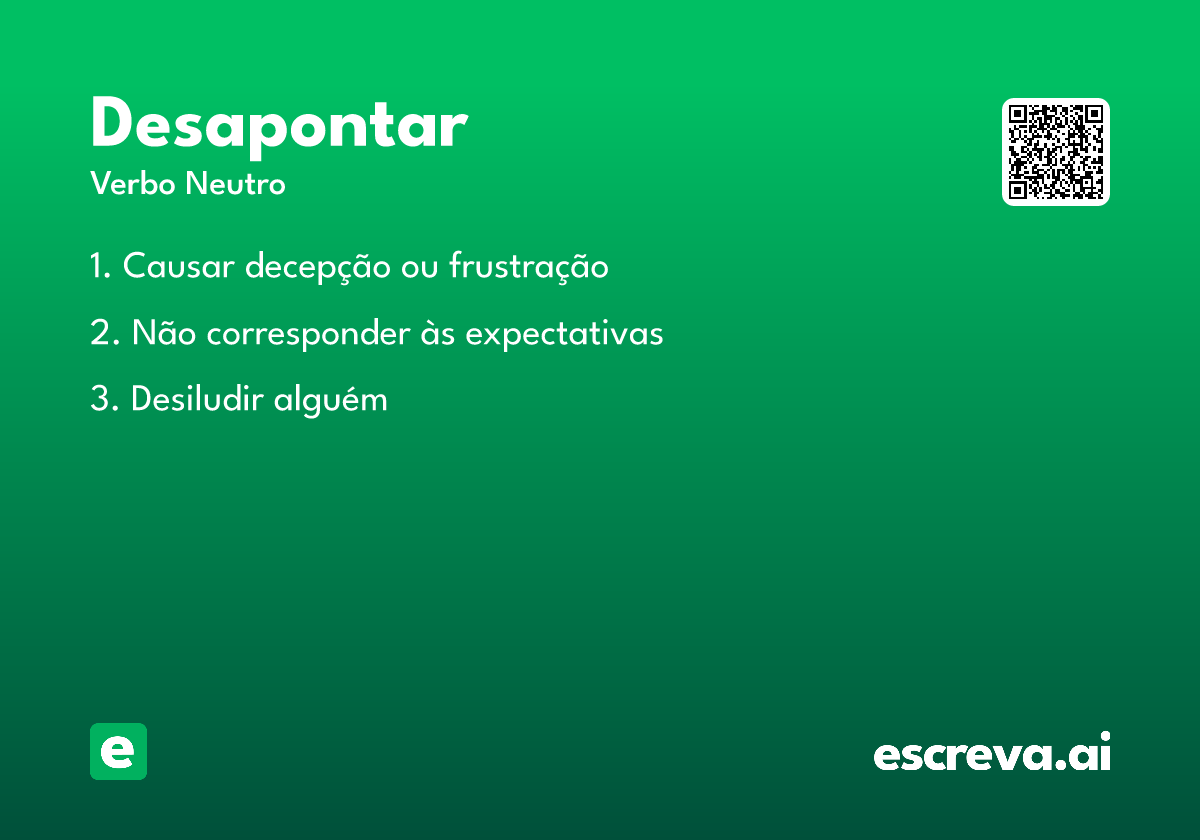 Desapontar
Verbo Neutro

1. Causar decepção ou frustração

2. Não corresponder às expectativas

3. Desiludir alguém

e

escreva.ai